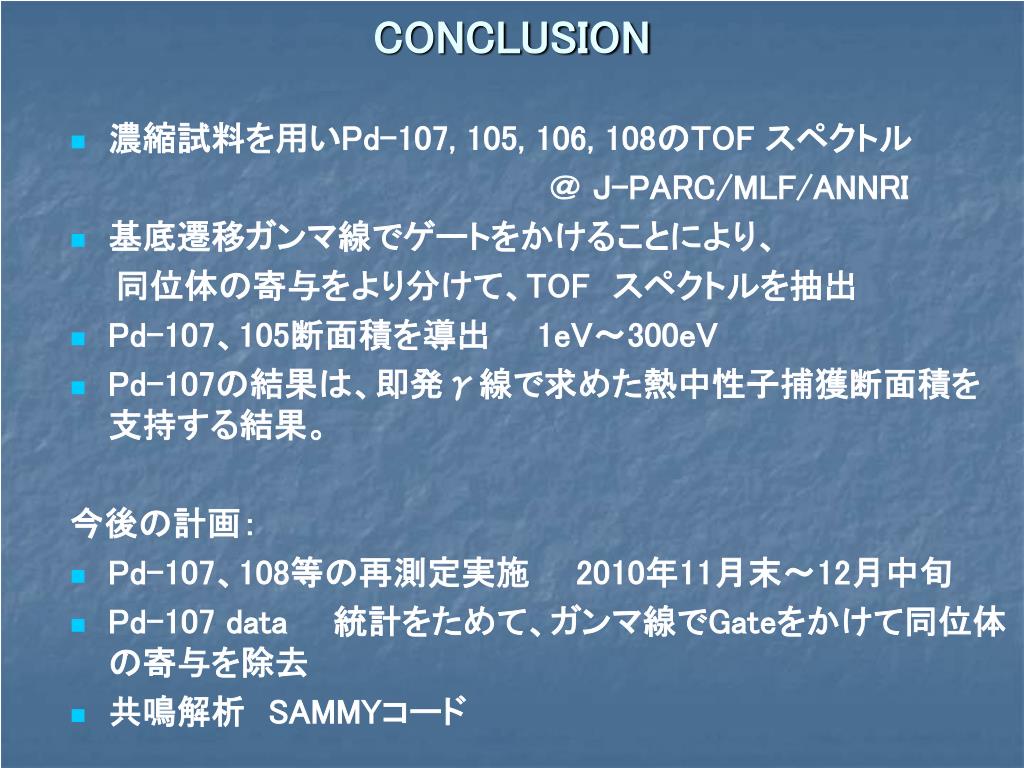 CONCLUSION

濃縮試料を用いPd-107, 105, 106, 108のTOF スペクトル
@ J-PARC/MLF/ANNRI

基底遷移ガンマ線でゲートをかけることにより、
同位体の寄与をより分けて、TOF スペクトルを抽出

Pd-107、105断面積を導出 1eV～300eV

Pd-107の結果は、即発γ線で求めた熱中性子捕獲断面積を支持する結果。

今後の計画:

Pd-107、108等の再測定実施 2010年11月末～12月中旬

Pd-107 data 統計をためて、ガンマ線でGateをかけて同位体の寄与を除去

共鳴解析 SAMMYコード